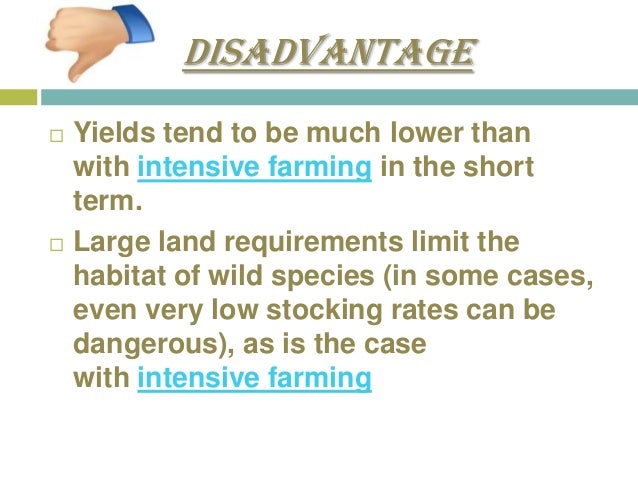 DISADVANTAGE

□ Yields tend to be much lower than with intensive farming in the short term.

□ Large land requirements limit the habitat of wild species (in some cases, even very low stocking rates can be dangerous), as is the case with intensive farming